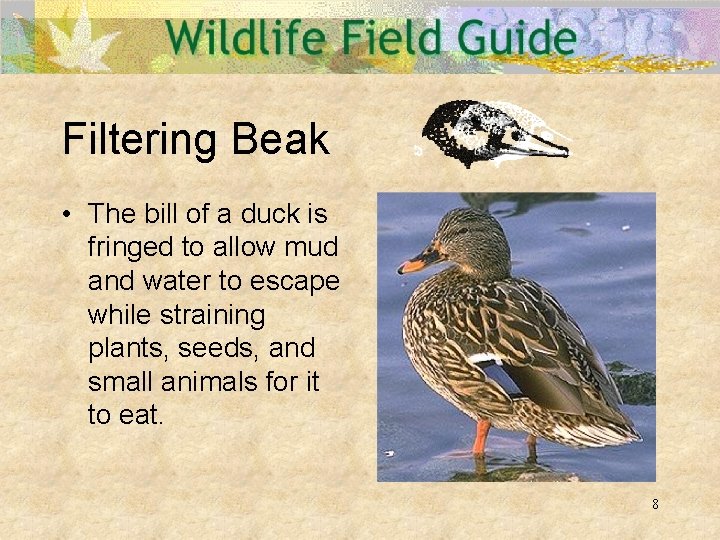 Wildlife Field Guide

Filtering Beak

• The bill of a duck is fringed to allow mud and water to escape while straining plants, seeds, and small animals for it to eat.

8